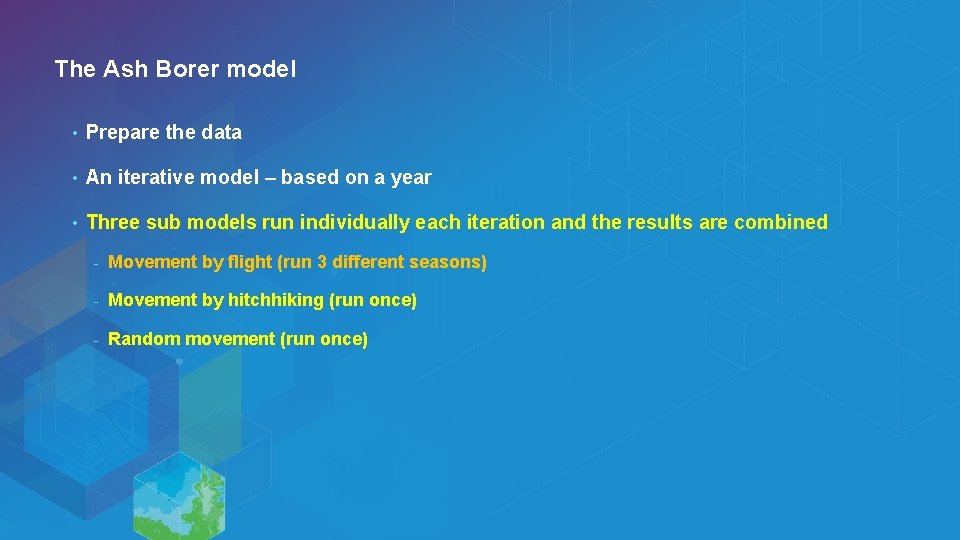 The Ash Borer model

• Prepare the data

• An iterative model – based on a year

• Three sub models run individually each iteration and the results are combined

- Movement by flight (run 3 different seasons)

- Movement by hitchhiking (run once)

- Random movement (run once)